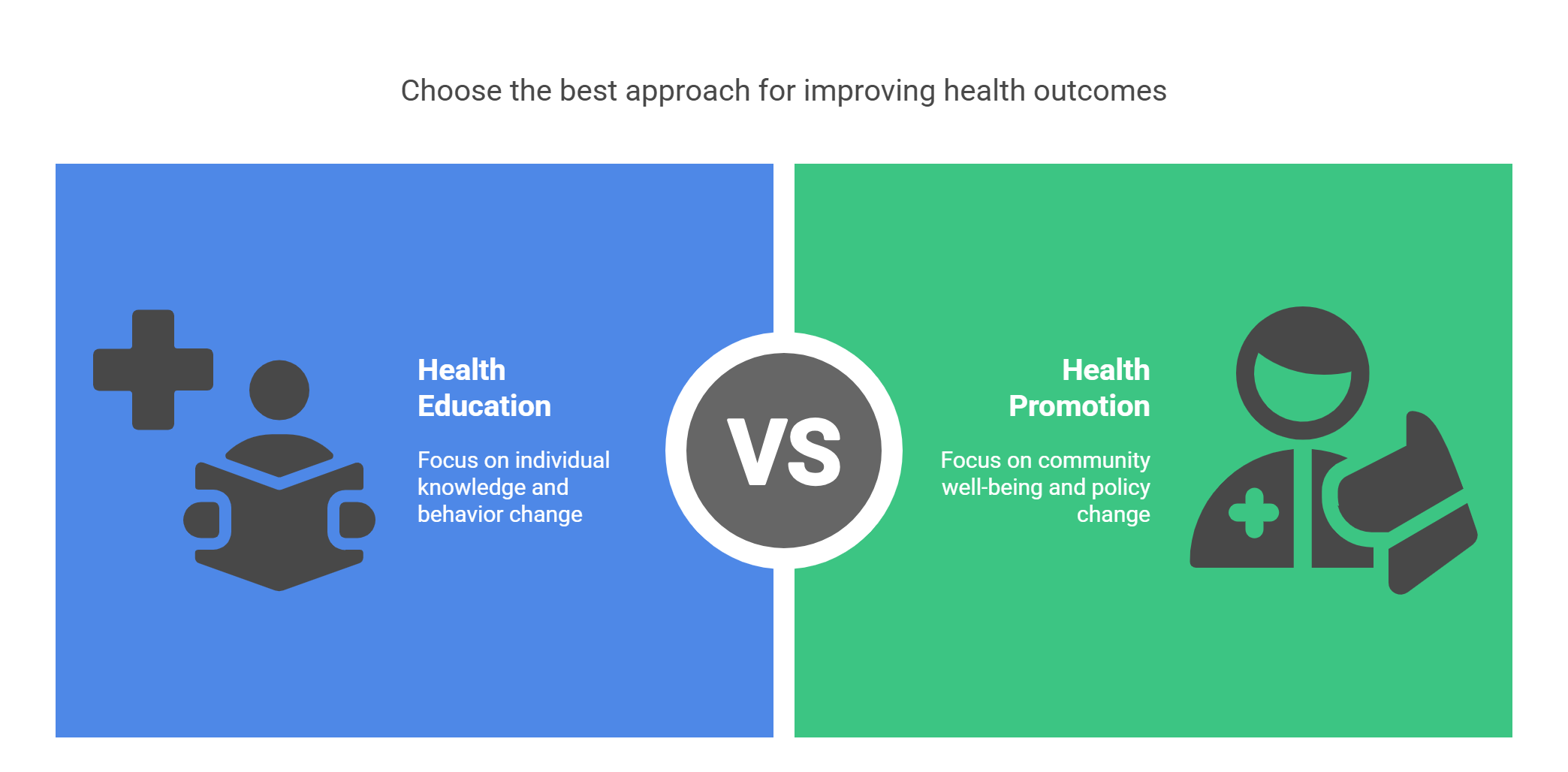 Choose the best approach for improving health outcomes

Health Education

Focus on individual knowledge and behavior change

VS

Health Promotion

Focus on community well-being and policy change